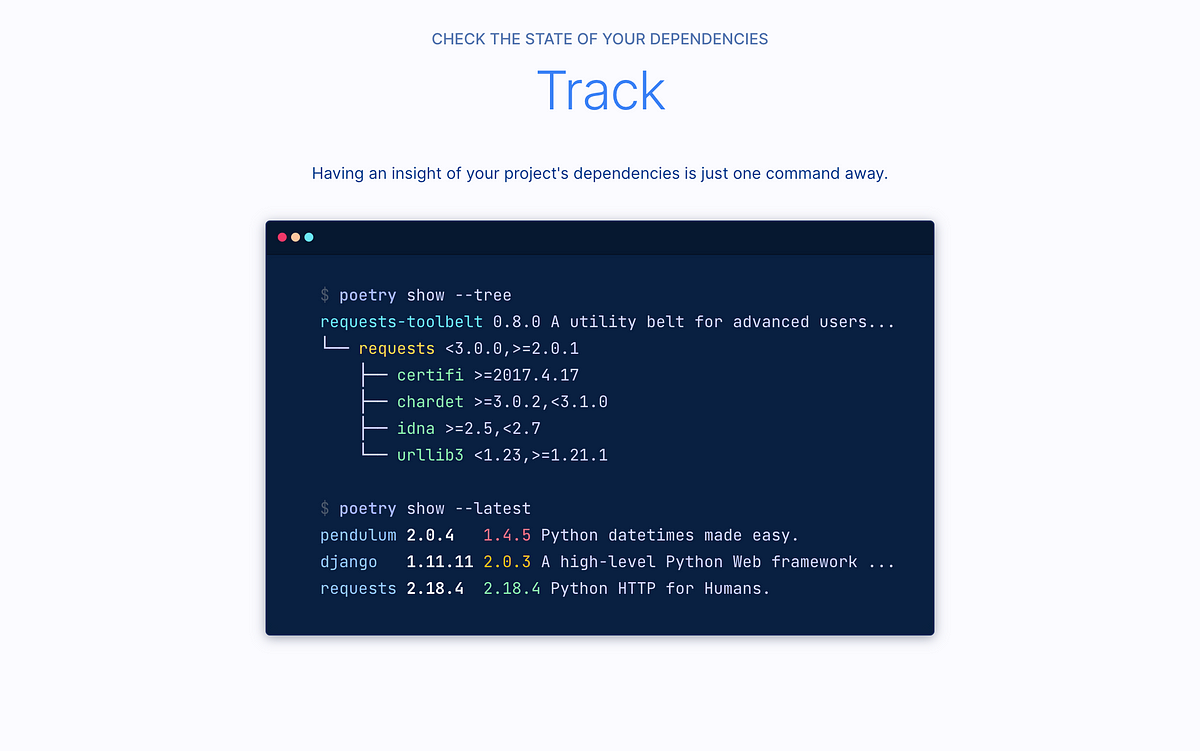 CHECK THE STATE OF YOUR DEPENDENCIES

Track

Having an insight of your project's dependencies is just one command away.

$ poetry show --tree
requests-toolbelt 0.8.0 A utility belt for advanced users...
└── requests <3.0.0,>=2.0.1
    ├── certifi >=2017.4.17
    ├── chardet >=3.0.2,<3.1.0
    ├── idna >=2.5,<2.7
    └── urllib3 <1.23,>=1.21.1

$ poetry show --latest
pendulum 2.0.4 1.4.5 Python datetimes made easy.
django 1.11.11 2.0.3 A high-level Python Web framework ...
requests 2.18.4 2.18.4 Python HTTP for Humans.